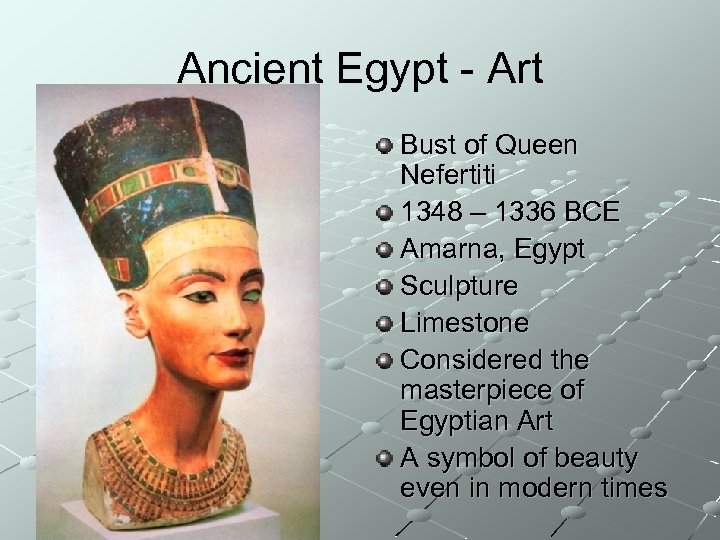 Ancient Egypt - Art

- Bust of Queen Nefertiti
- 1348 – 1336 BCE
- Amarna, Egypt
- Sculpture
- Limestone
- Considered the masterpiece of Egyptian Art
- A symbol of beauty even in modern times